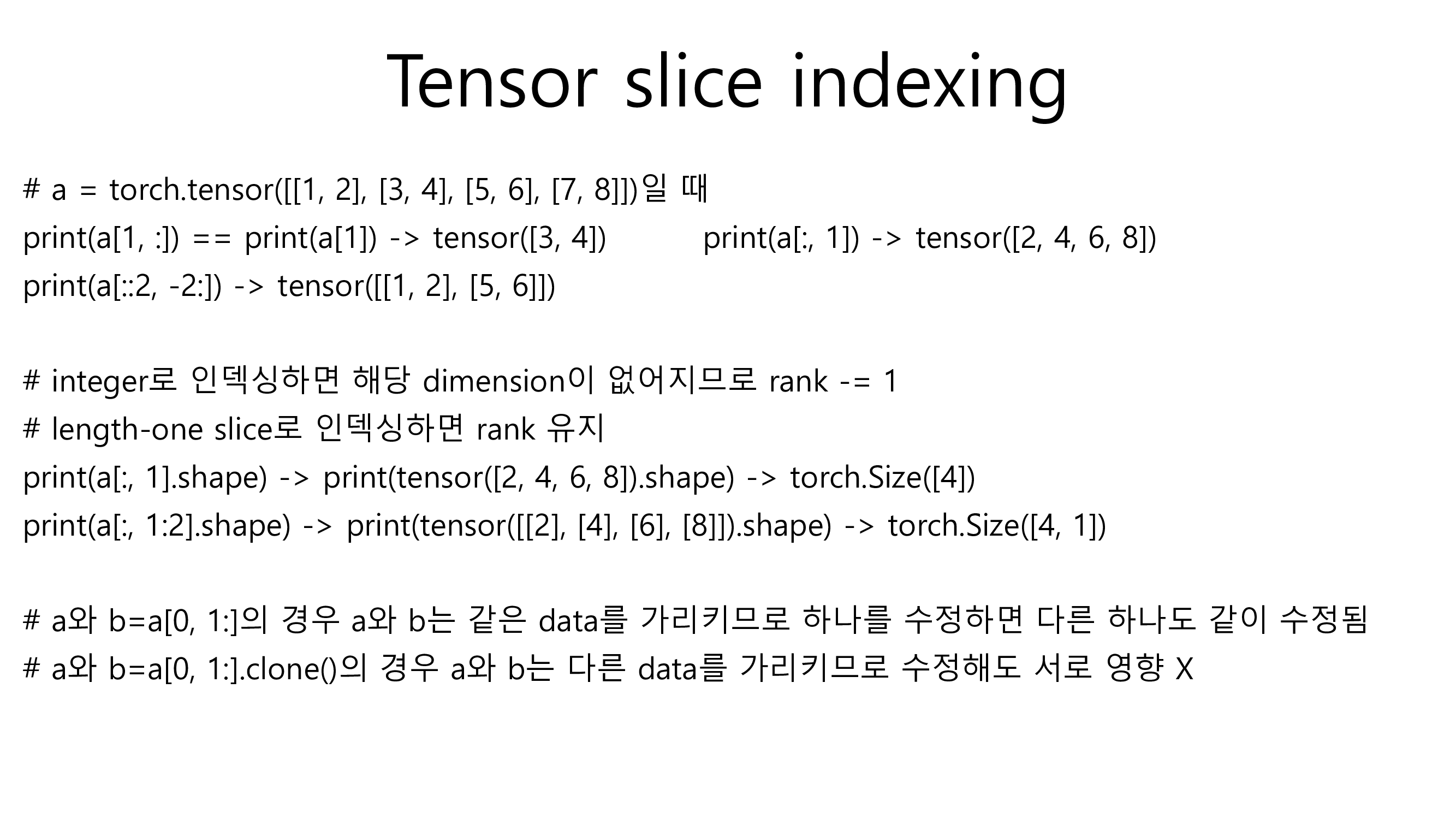 Tensor slice indexing

# a = torch.tensor([[1, 2], [3, 4], [5, 6], [7, 8]])일 때

print(a[1, :]) == print(a[1]) -> tensor([3, 4])

print(a[:, 1]) -> tensor([2, 4, 6, 8])

print(a[::2, -2:]) -> tensor([[1, 2], [5, 6]])

# integer로 인덱싱하면 해당 dimension이 없어지므로 rank -= 1

# length-one slice로 인덱싱하면 rank 유지

print(a[:, 1].shape) -> print(tensor([2, 4, 6, 8]).shape) -> torch.Size([4])

print(a[:, 1:2].shape) -> print(tensor([[2], [4], [6], [8]]).shape) -> torch.Size([4, 1])

# a와 b=a[0, 1:]의 경우 a와 b는 같은 data를 가리키므로 하나를 수정하면 다른 하나도 같이 수정됨

# a와 b=a[0, 1:].clone()의 경우 a와 b는 다른 data를 가리키므로 수정해도 서로 영향 X